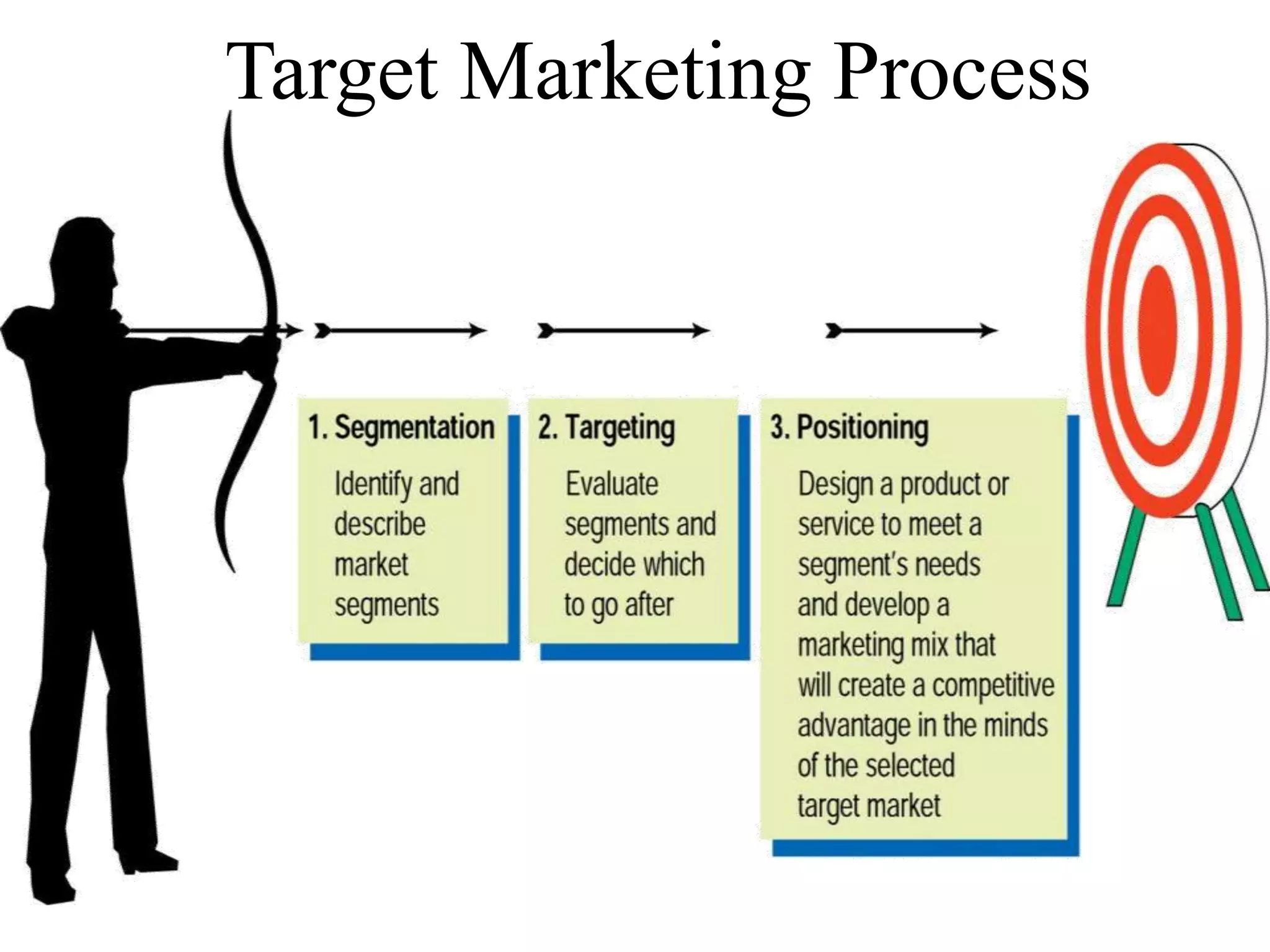 Target Marketing Process

1. Segmentation

Identify and describe market segments

2. Targeting

Evaluate segments and decide which to go after

3. Positioning

Design a product or service to meet a segment's needs and develop a marketing mix that will create a competitive advantage in the minds of the selected target market